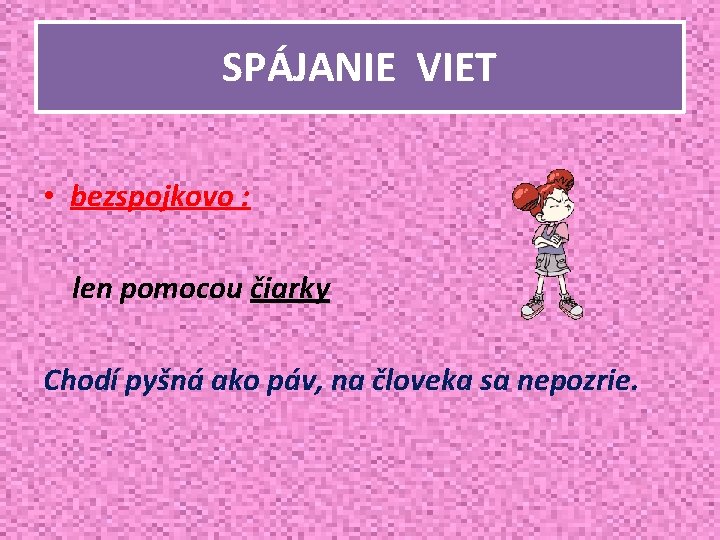 SPÁJANIE VIET

• bezspojkovo :

len pomocou čiarky

Chodí pyšná ako páv, na človeka sa nepozrie.